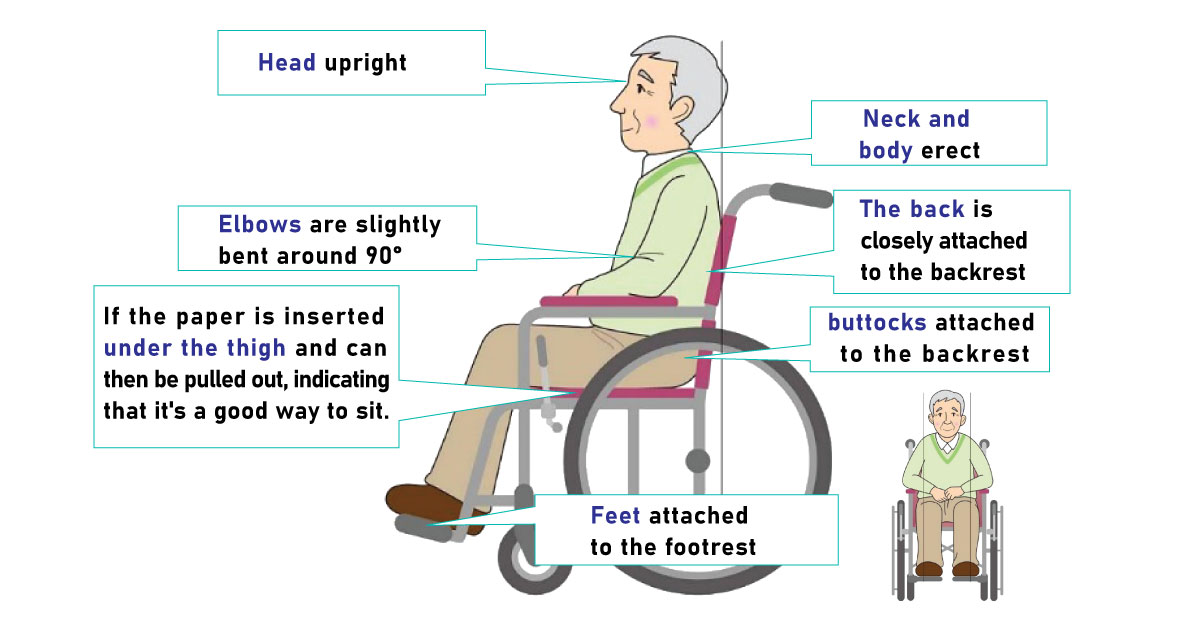 Head upright

Neck and body erect

Elbows are slightly bent around 90°

The back is closely attached to the backrest

If the paper is inserted under the thigh and can then be pulled out, indicating that it's a good way to sit.

buttocks attached to the backrest

Feet attached to the footrest